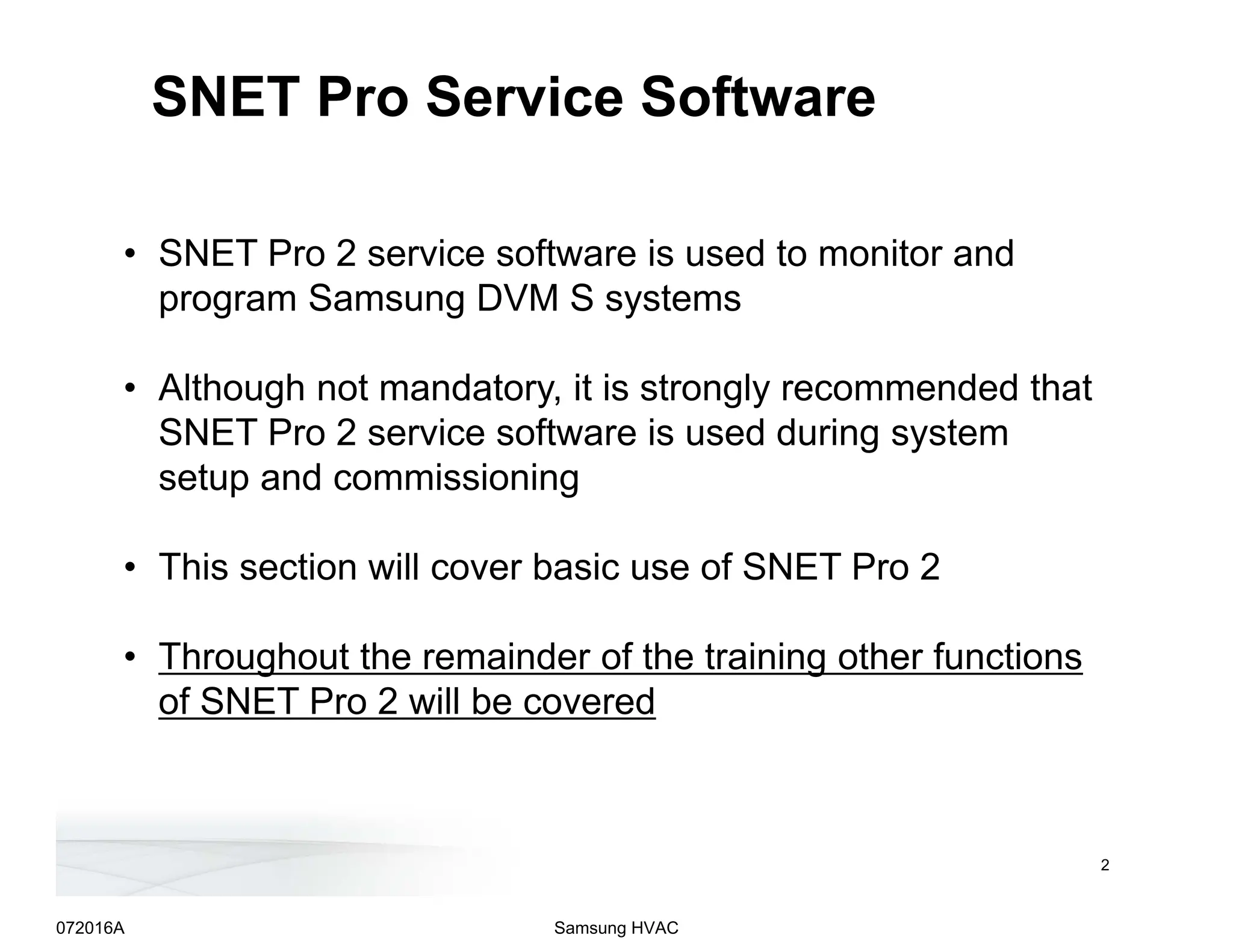 SNET Pro Service Software

• SNET Pro 2 service software is used to monitor and program Samsung DVM S systems

• Although not mandatory, it is strongly recommended that SNET Pro 2 service software is used during system setup and commissioning

• This section will cover basic use of SNET Pro 2

• Throughout the remainder of the training other functions of SNET Pro 2 will be covered

2

072016A

Samsung HVAC